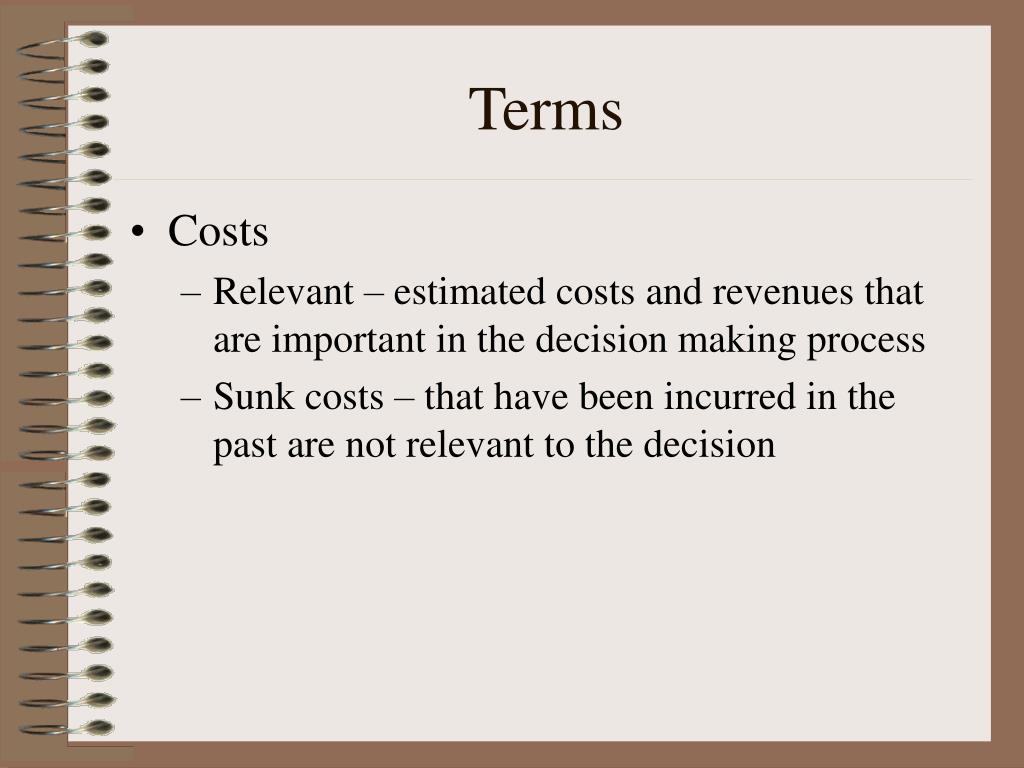 Terms

• Costs
– Relevant – estimated costs and revenues that are important in the decision making process
– Sunk costs – that have been incurred in the past are not relevant to the decision